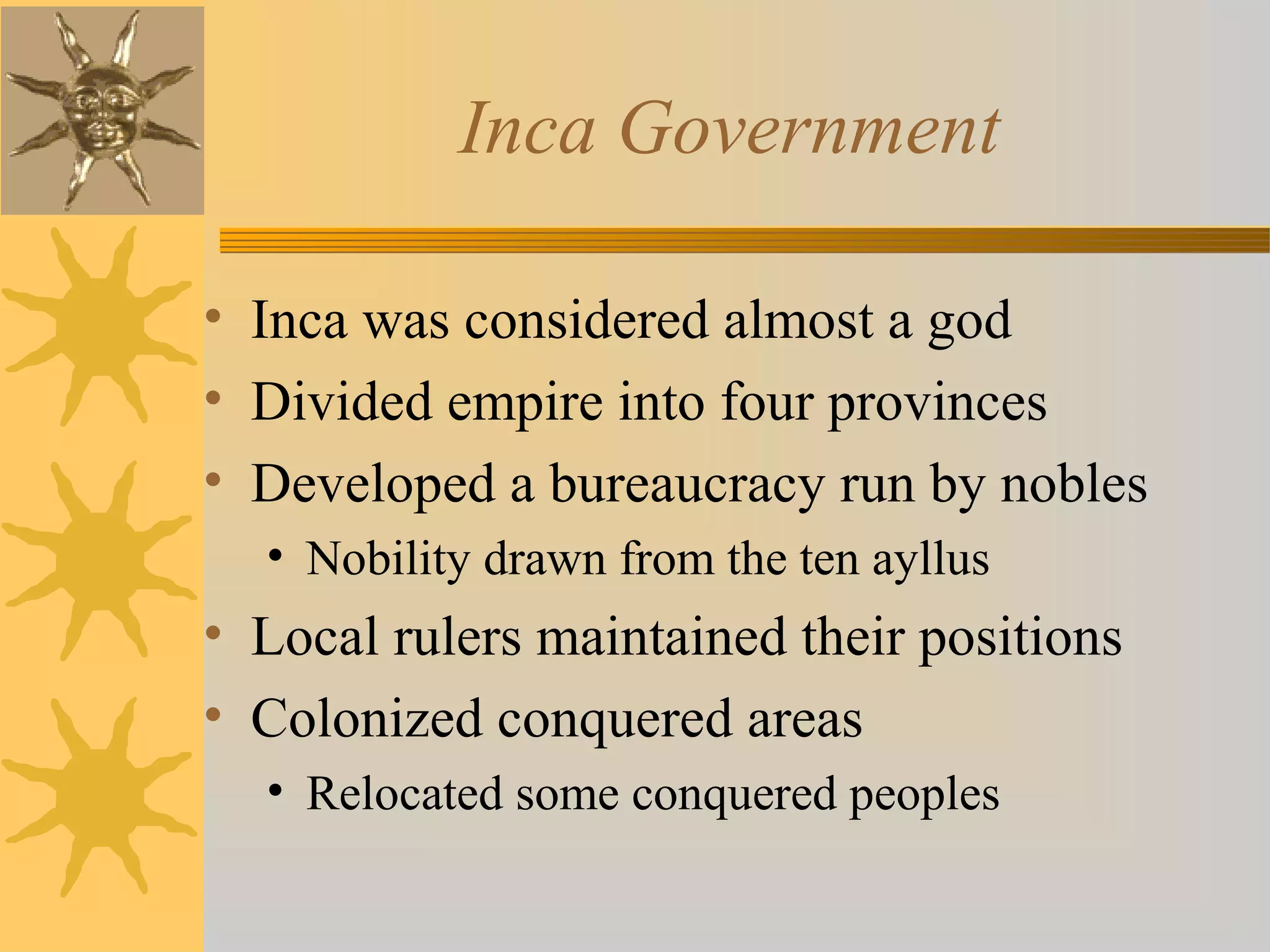 Inca Government

• Inca was considered almost a god
• Divided empire into four provinces
• Developed a bureaucracy run by nobles
  • Nobility drawn from the ten ayllus
• Local rulers maintained their positions
• Colonized conquered areas
  • Relocated some conquered peoples